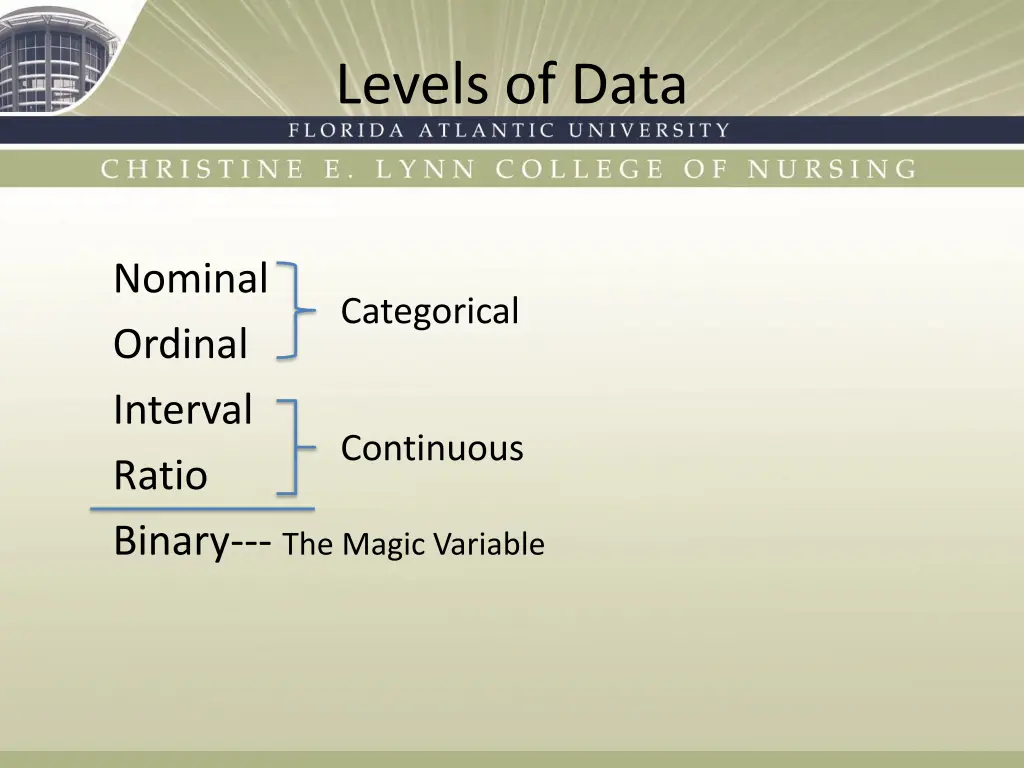 Levels of Data
FLORIDA ATLANTIC UNIVERSITY
CHRISTINE E. LYNN COLLEGE OF NURSING

Nominal
Ordinal
Categorical
Interval
Ratio
Continuous
Binary--- The Magic Variable